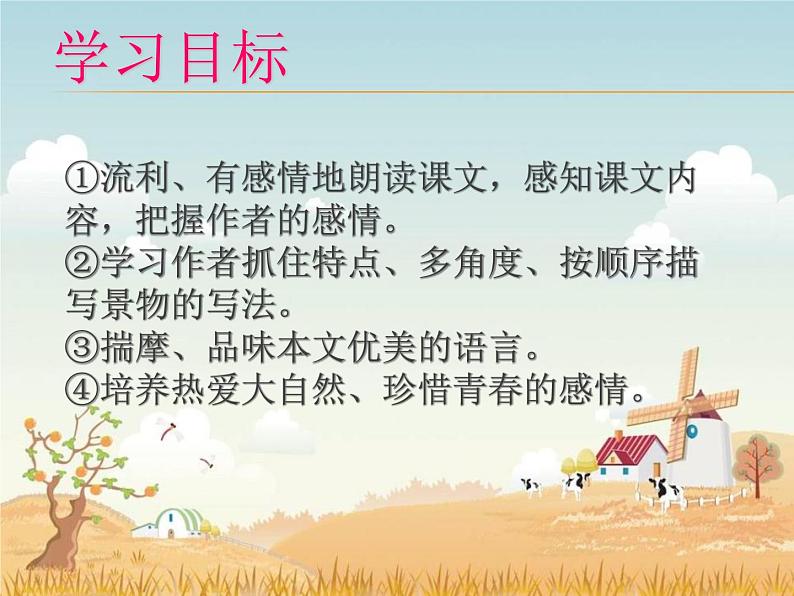 学习目标

①流利、有感情地朗读课文，感知课文内容，把握作者的感情。
②学习作者抓住特点、多角度、按顺序描写景物的写法。
③揣摩、品味本文优美的语言。
④培养热爱大自然、珍惜青春的感情。